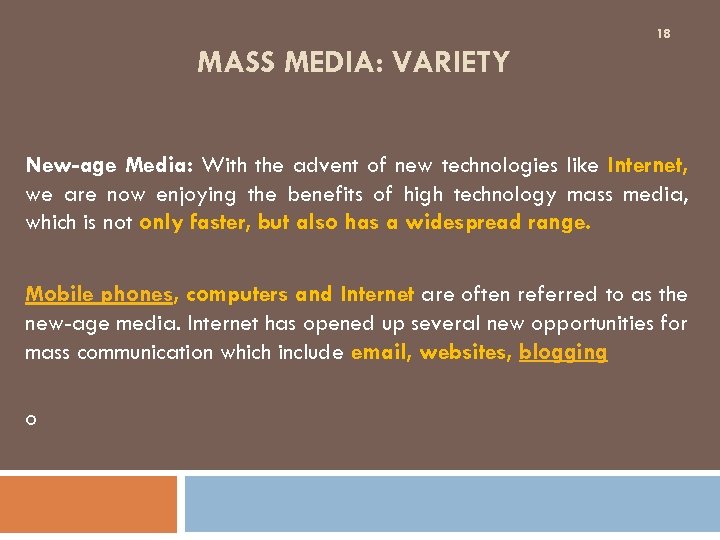 18

MASS MEDIA: VARIETY

New-age Media: With the advent of new technologies like Internet, we are now enjoying the benefits of high technology mass media, which is not only faster, but also has a widespread range.

Mobile phones, computers and Internet are often referred to as the new-age media. Internet has opened up several new opportunities for mass communication which include email, websites, blogging

o